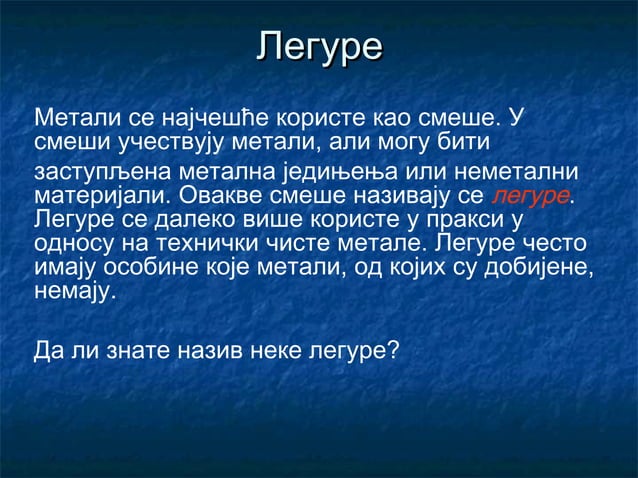 Легуре

Метали се најчешће користе као смеше. У смеши учествују метали, али могу бити заступљена метална једињења или неметални материјали. Овакве смеше називају се легуре. Легуре се далеко више користе у пракси у односу на технички чисте метале. Легуре често имају особине које метали, од којих су добијене, немају.

Да ли знате назив неке легуре?